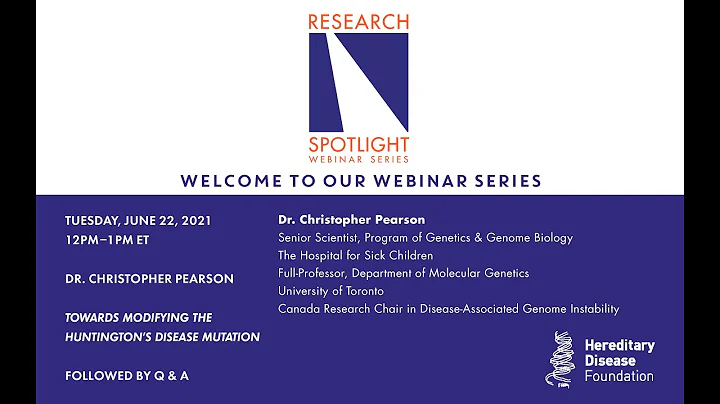 RESEARCH
SPOTLIGHT
WEBINAR SERIES

WELCOME TO OUR WEBINAR SERIES

TUESDAY, JUNE 22, 2021
12PM–1PM ET

DR. CHRISTOPHER PEARSON

TOWARDS MODIFYING THE HUNTINGTON'S DISEASE MUTATION

FOLLOWED BY Q & A

Dr. Christopher Pearson
Senior Scientist, Program of Genetics & Genome Biology
The Hospital for Sick Children
Full-Professor, Department of Molecular Genetics
University of Toronto
Canada Research Chair in Disease-Associated Genome Instability

Hereditary
Disease
Foundation